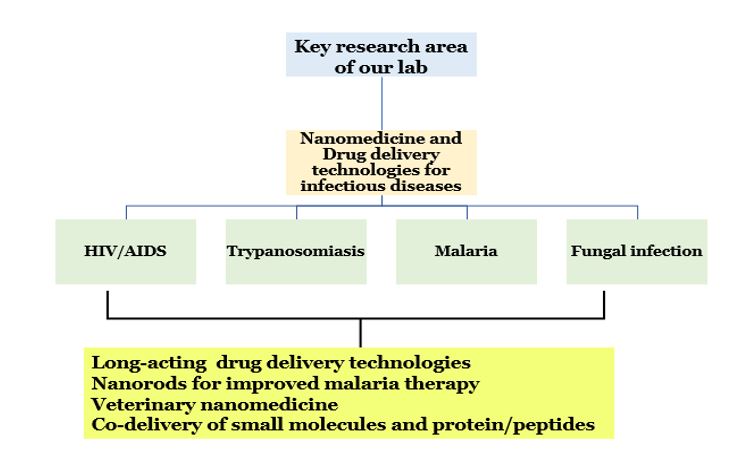 Key research area of our lab

Nanomedicine and Drug delivery technologies for infectious diseases

HIV/AIDS

Trypanosomiasis

Malaria

Fungal infection

Long-acting drug delivery technologies
Nanorods for improved malaria therapy
Veterinary nanomedicine
Co-delivery of small molecules and protein/peptides